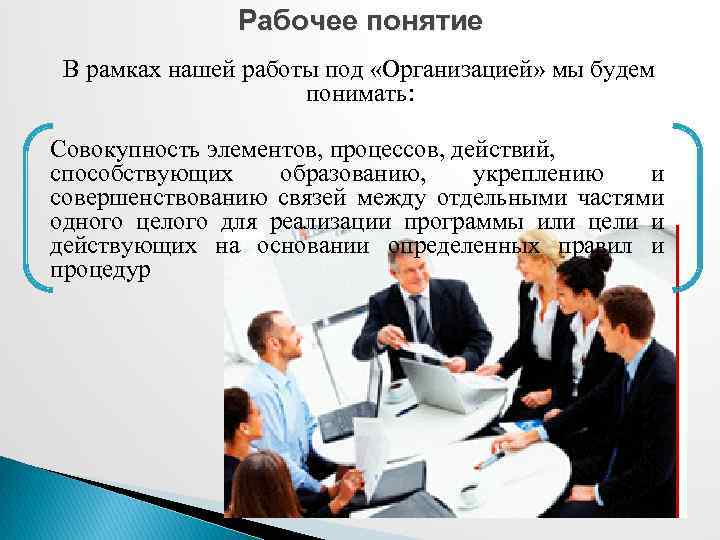 Рабочее понятие

В рамках нашей работы под «Организацией» мы будем понимать:

Совокупность элементов, процессов, действий, способствующих образованию, укреплению и совершенствованию связей между отдельными частями одного целого для реализации программы или цели и действующих на основании определенных правил и процедур